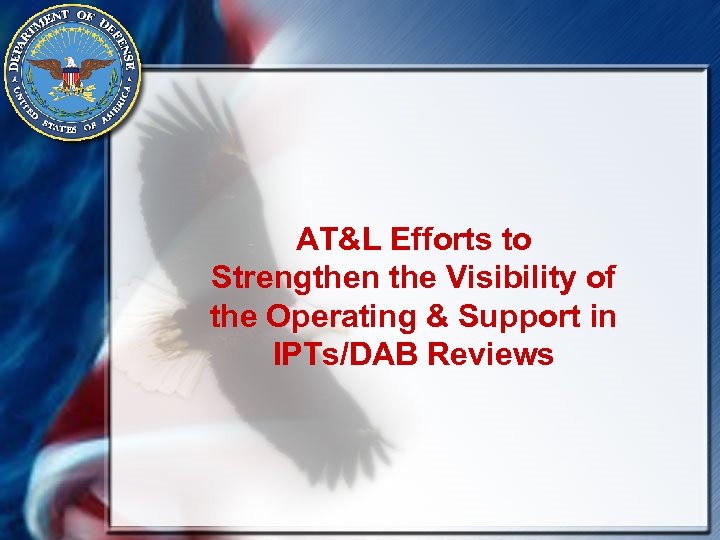 DEPARTMENT OF DEFENSE
UNITED STATES OF AMERICA

AT&L Efforts to Strengthen the Visibility of the Operating & Support in IPTs/DAB Reviews